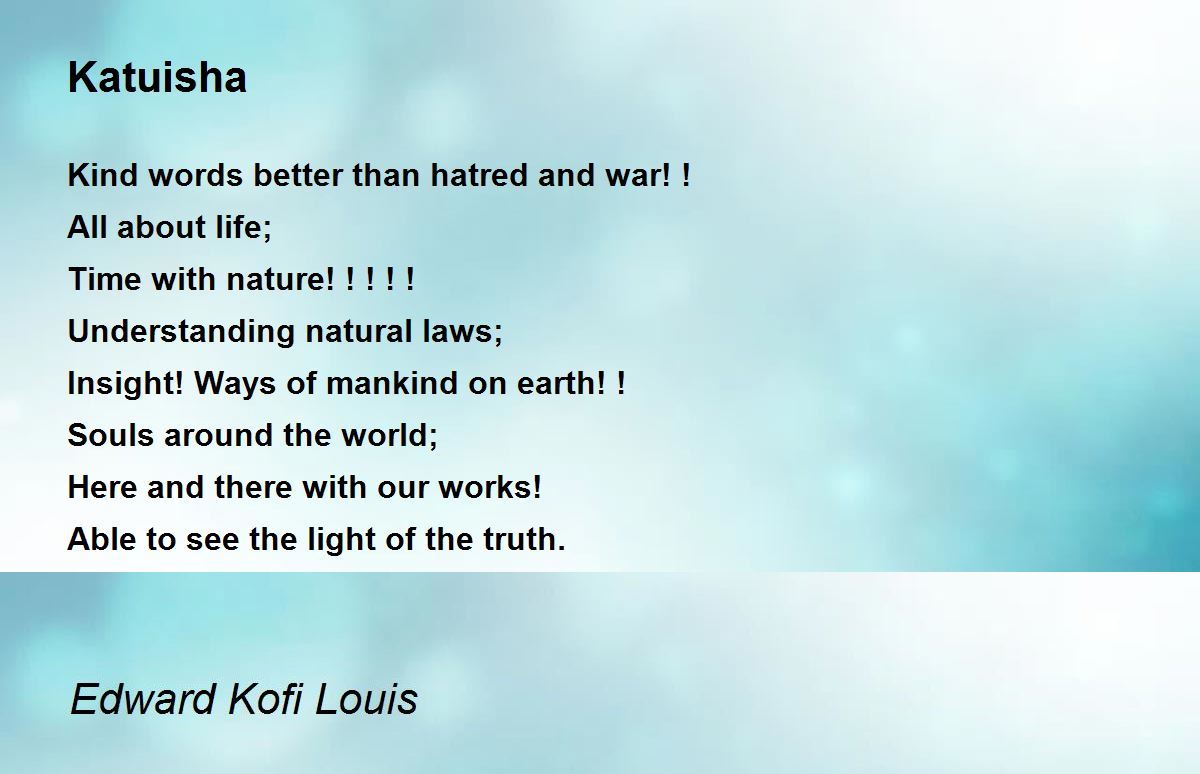 Katuisha

Kind words better than hatred and war! !
All about life;
Time with nature! ! ! ! !
Understanding natural laws;
Insight! Ways of mankind on earth! !
Souls around the world;
Here and there with our works!
Able to see the light of the truth.

Edward Kofi Louis